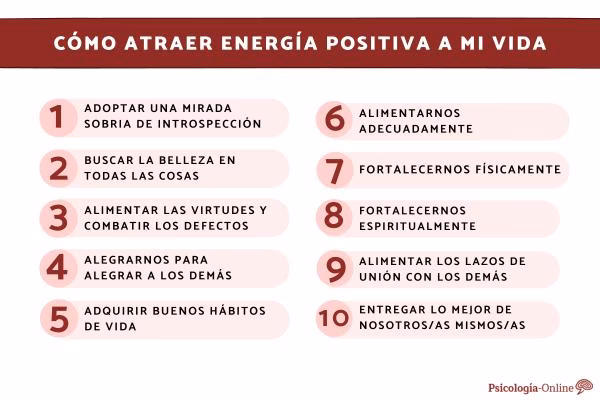 CÓMO ATRAER ENERGÍA POSITIVA A MI VIDA

1 ADOPTAR UNA MIRADA SOBRIA DE INTROSPECCIÓN

2 BUSCAR LA BELLEZA EN TODAS LAS COSAS

3 ALIMENTAR LAS VIRTUDES Y COMBATIR LOS DEFECTOS

4 ALEGRARNOS PARA ALEGRAR A LOS DEMÁS

5 ADQUIRIR BUENOS HÁBITOS DE VIDA

6 ALIMENTARNOS ADECUADAMENTE

7 FORTALECERNOS FÍSICAMENTE

8 FORTALECERNOS ESPIRITUALMENTE

9 ALIMENTAR LOS LAZOS DE UNIÓN CON LOS DEMÁS

10 ENTREGAR LO MEJOR DE NOSOTROS/AS MISMOS/AS

Psicología-Online